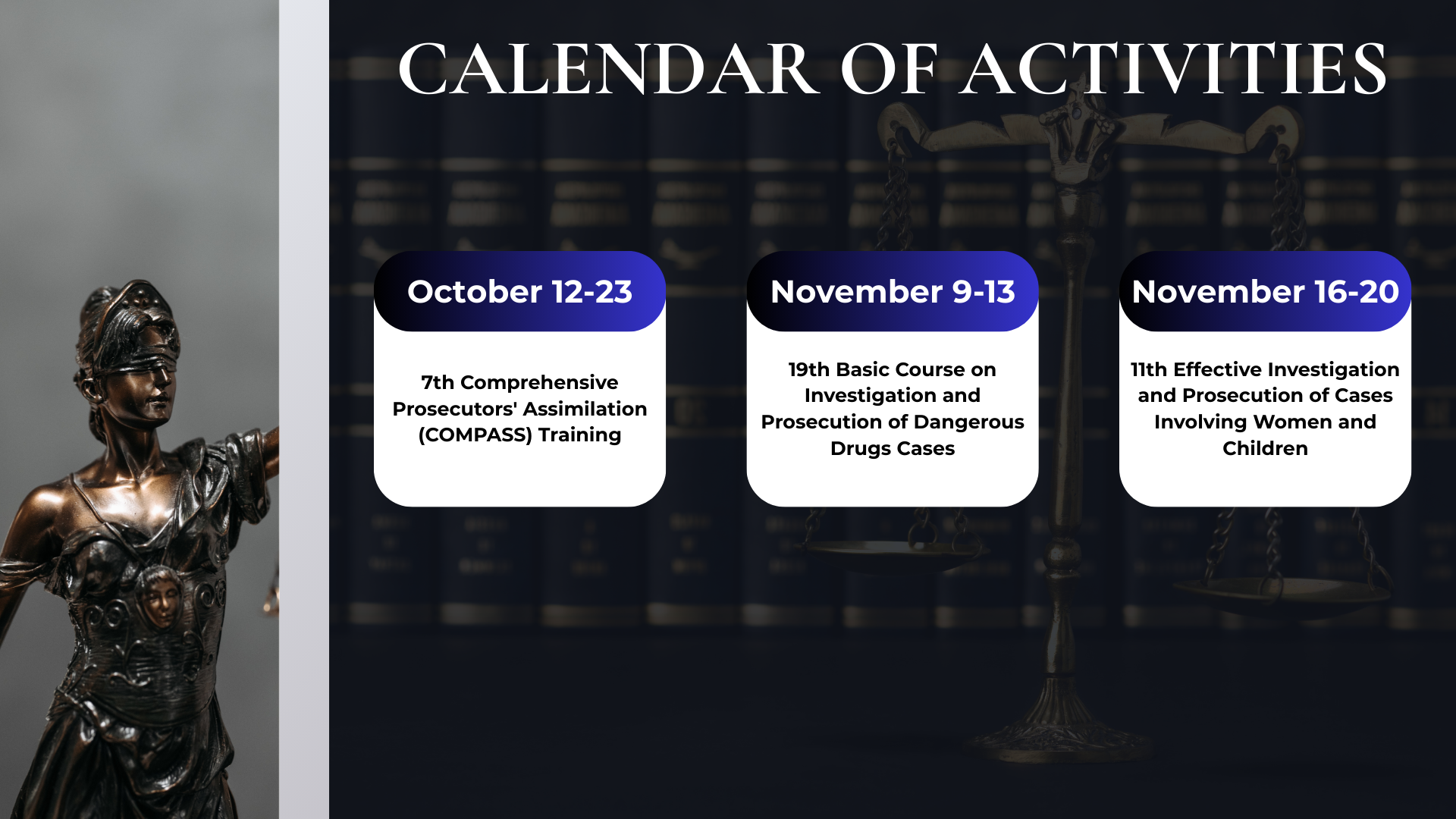 CALENDAR OF ACTIVITIES

October 12-23

7th Comprehensive Prosecutors' Assimilation (COMPASS) Training

November 9-13

19th Basic Course on Investigation and Prosecution of Dangerous Drugs Cases

November 16-20

11th Effective Investigation and Prosecution of Cases Involving Women and Children